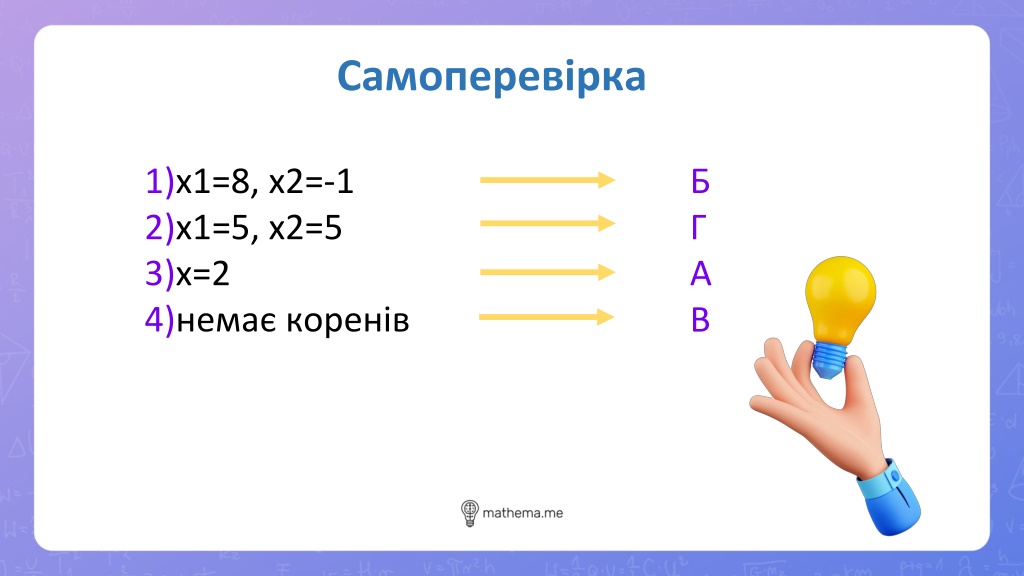 Самоперевірка

1)x1=8, x2=-1 Б
2)x1=5, x2=5 Г
3)x=2 А
4)немає коренів В

mathema.me